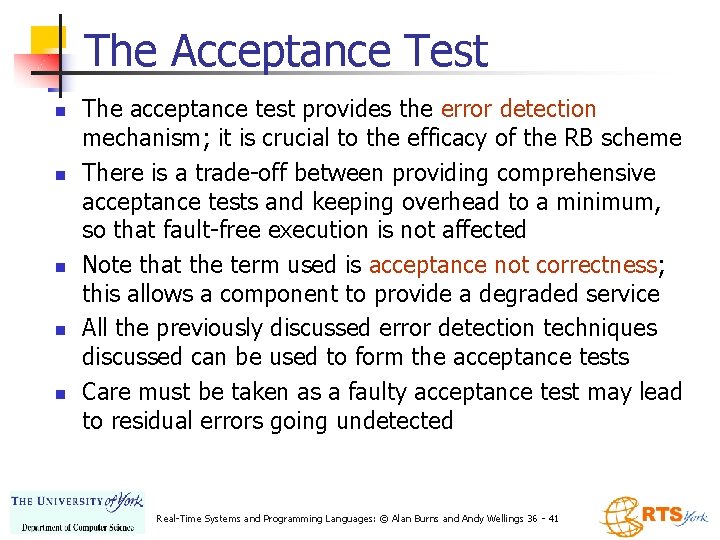 The Acceptance Test

- The acceptance test provides the error detection mechanism; it is crucial to the efficacy of the RB scheme
- There is a trade-off between providing comprehensive acceptance tests and keeping overhead to a minimum, so that fault-free execution is not affected
- Note that the term used is acceptance not correctness; this allows a component to provide a degraded service
- All the previously discussed error detection techniques discussed can be used to form the acceptance tests
- Care must be taken as a faulty acceptance test may lead to residual errors going undetected

THE UNIVERSITY of York
Department of Computer Science

Real-Time Systems and Programming Languages: © Alan Burns and Andy Wellings 36 - 41

RTS York